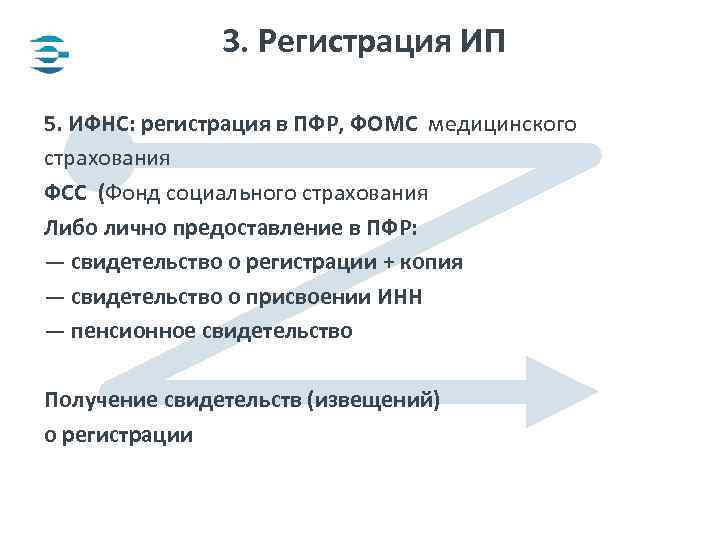 3. Регистрация ИП

5. ИФНС: регистрация в ПФР, ФОМС медицинского страхования
ФСС (Фонд социального страхования
Либо лично предоставление в ПФР:
— свидетельство о регистрации + копия
— свидетельство о присвоении ИНН
— пенсионное свидетельство

Получение свидетельств (извещений) о регистрации